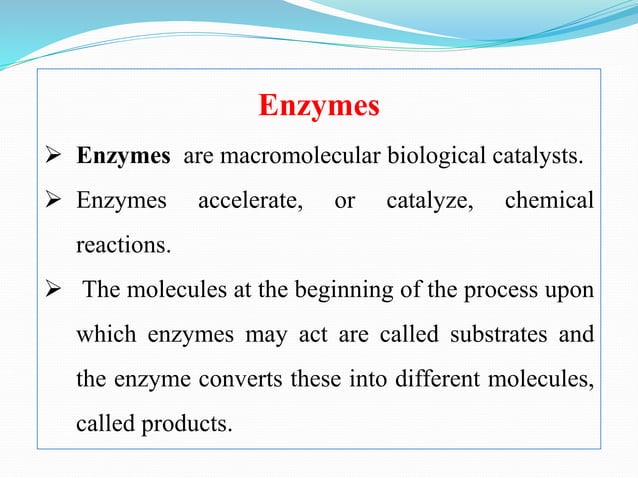 Enzymes

➢ Enzymes are macromolecular biological catalysts.

➢ Enzymes accelerate, or catalyze, chemical reactions.

➢ The molecules at the beginning of the process upon which enzymes may act are called substrates and the enzyme converts these into different molecules, called products.